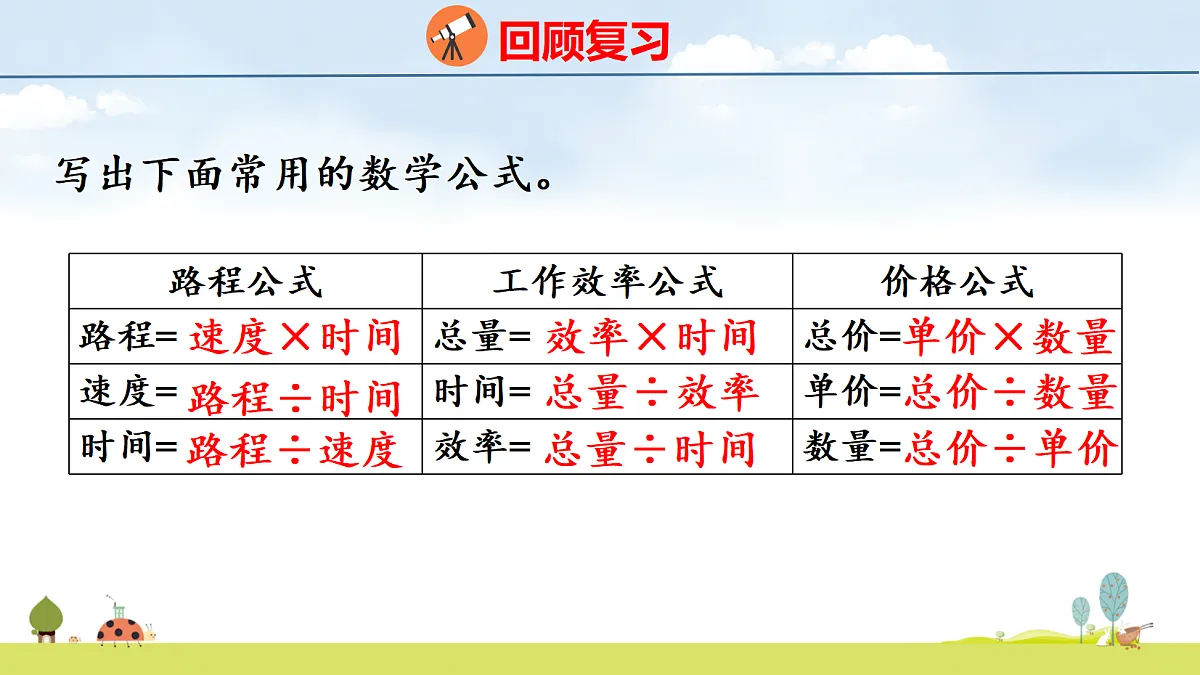 回顾复习

写出下面常用的数学公式。

| 路程公式 | 工作效率公式 | 价格公式 |
|---|---|---|
| 路程= 速度×时间 | 总量= 效率×时间 | 总价=单价×数量 |
| 速度= 路程÷时间 | 时间= 总量÷效率 | 单价=总价÷数量 |
| 时间= 路程÷速度 | 效率= 总量÷时间 | 数量=总价÷单价 |